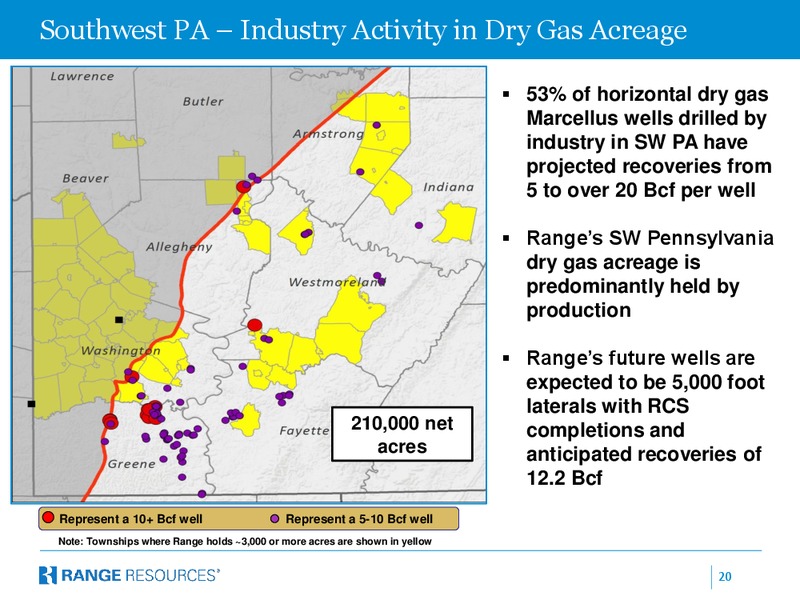 Southwest PA – Industry Activity in Dry Gas Acreage

Lawrence

Butler

Armstrong

Beaver

Indiana

Allegheny

Westmoreland

Washington

Fayette

Greene

210,000 net acres

Represent a 10+ Bcf well

Represent a 5-10 Bcf well

Note: Townships where Range holds ~3,000 or more acres are shown in yellow

▪ 53% of horizontal dry gas Marcellus wells drilled by industry in SW PA have projected recoveries from 5 to over 20 Bcf per well

▪ Range's SW Pennsylvania dry gas acreage is predominantly held by production

▪ Range's future wells are expected to be 5,000 foot laterals with RCS completions and anticipated recoveries of 12.2 Bcf

RANGE RESOURCES®

20